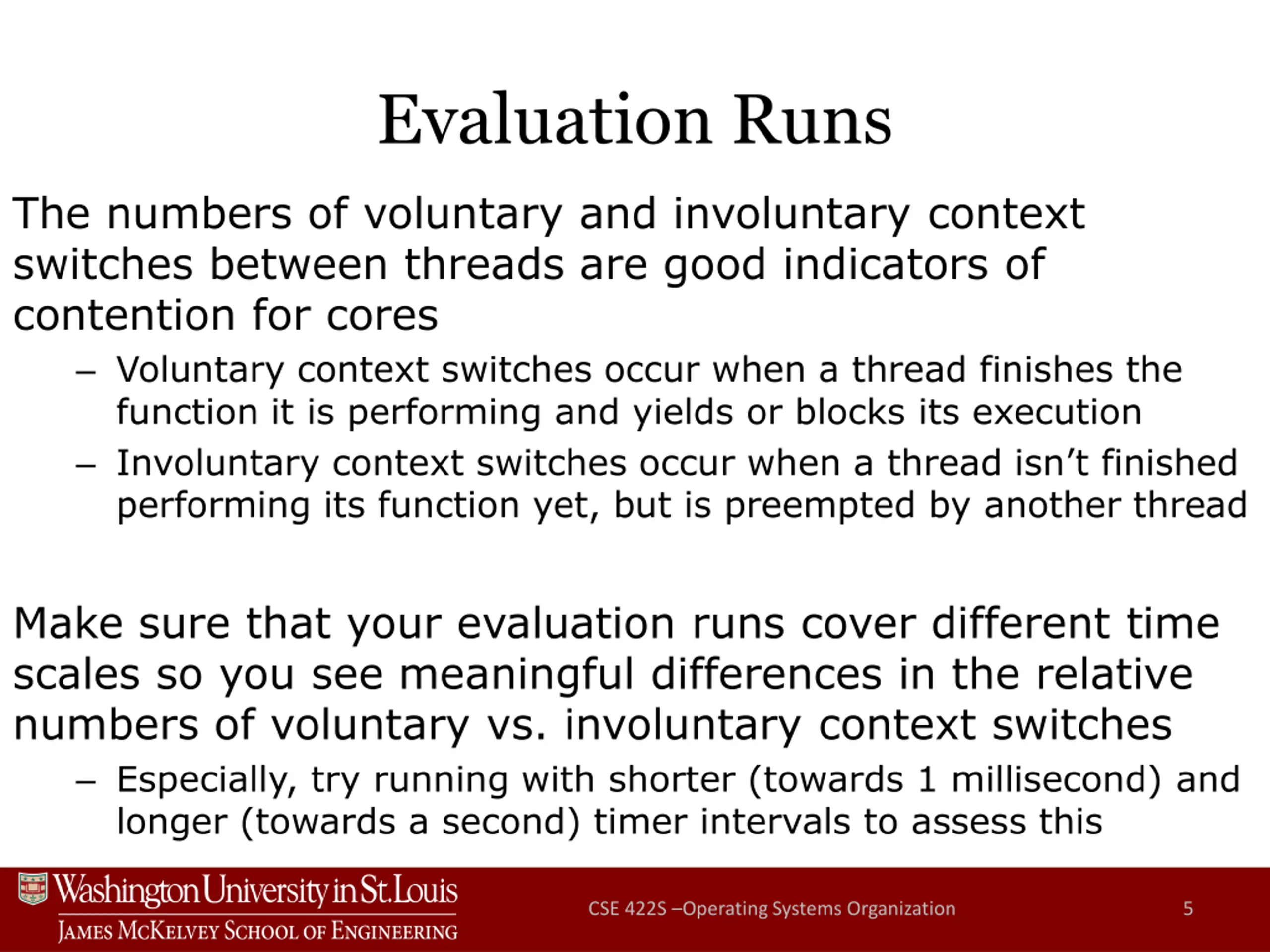 Evaluation Runs

The numbers of voluntary and involuntary context switches between threads are good indicators of contention for cores

– Voluntary context switches occur when a thread finishes the function it is performing and yields or blocks its execution

– Involuntary context switches occur when a thread isn't finished performing its function yet, but is preempted by another thread

Make sure that your evaluation runs cover different time scales so you see meaningful differences in the relative numbers of voluntary vs. involuntary context switches

– Especially, try running with shorter (towards 1 millisecond) and longer (towards a second) timer intervals to assess this

Washington University in St. Louis
JAMES MCKELVEY SCHOOL OF ENGINEERING

CSE 422S –Operating Systems Organization

5